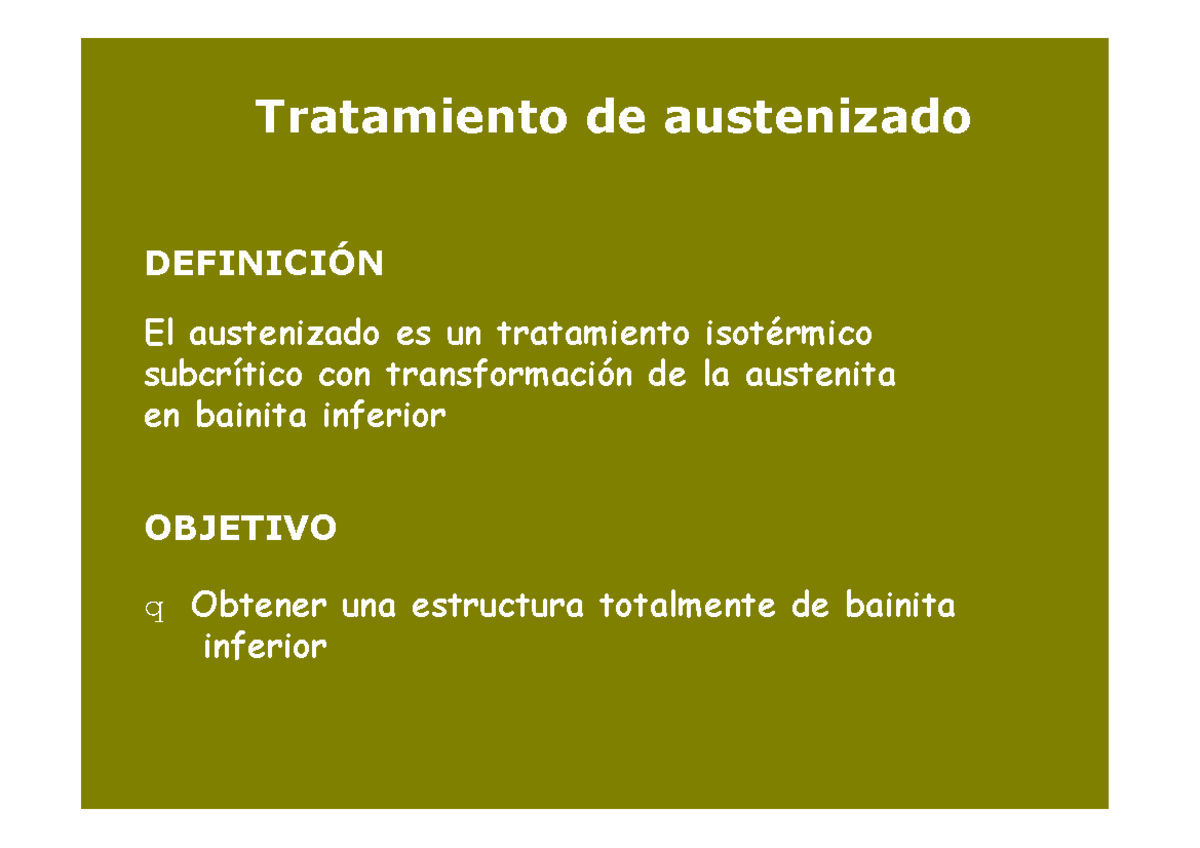 Tratamiento de austenizado

DEFINICIÓN

El austenizado es un tratamiento isotérmico subcrítico con transformación de la austenita en bainita inferior

OBJETIVO

q Obtener una estructura totalmente de bainita inferior